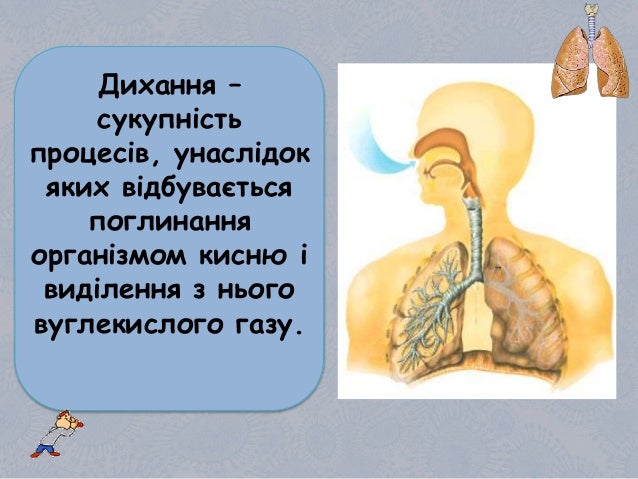 Дихання – сукупність процесів, унаслідок яких відбувається поглинання організмом кисню і виділення з нього вуглекислого газу.